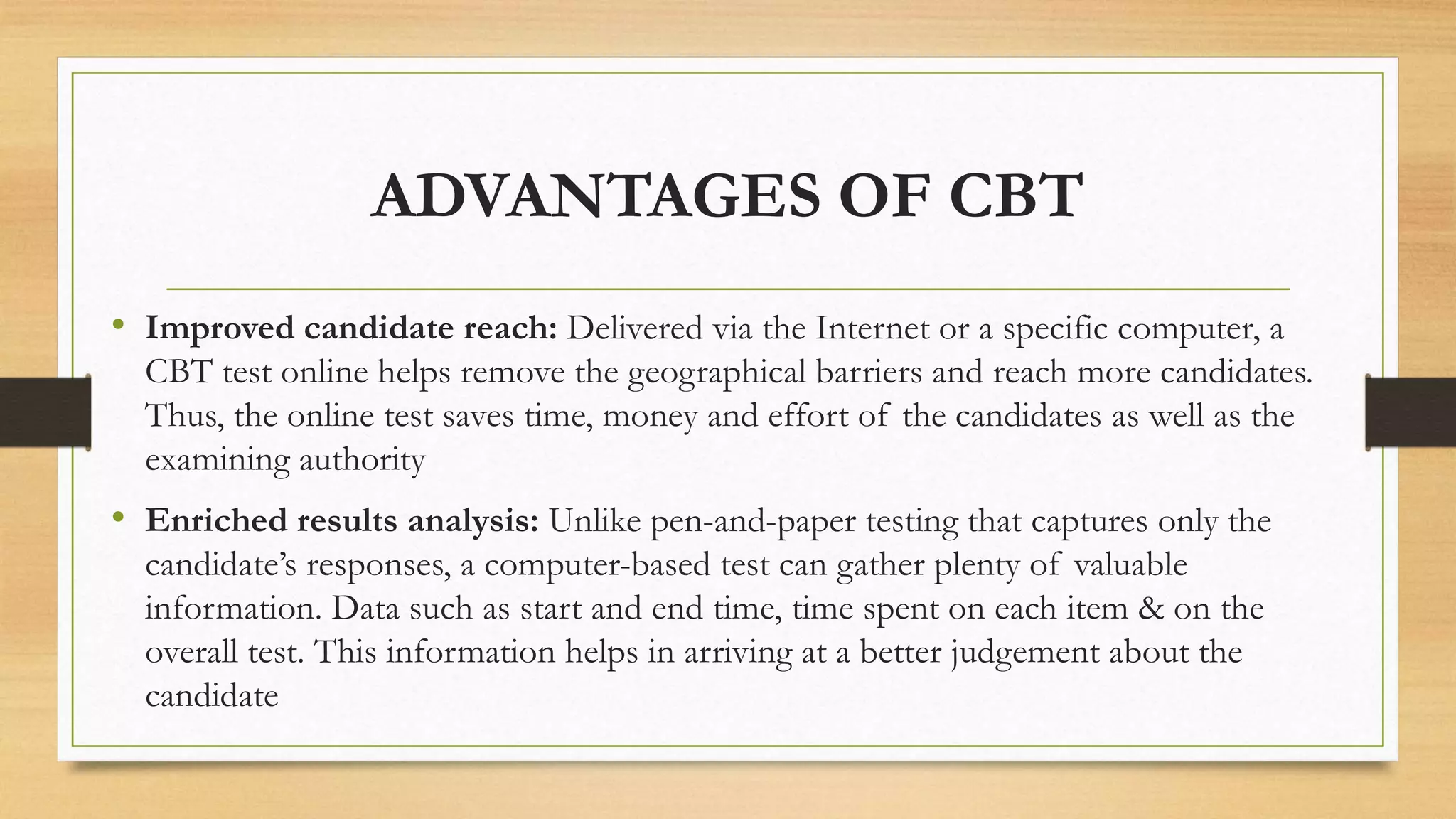 ADVANTAGES OF CBT

• Improved candidate reach: Delivered via the Internet or a specific computer, a CBT test online helps remove the geographical barriers and reach more candidates. Thus, the online test saves time, money and effort of the candidates as well as the examining authority

• Enriched results analysis: Unlike pen-and-paper testing that captures only the candidate's responses, a computer-based test can gather plenty of valuable information. Data such as start and end time, time spent on each item & on the overall test. This information helps in arriving at a better judgement about the candidate